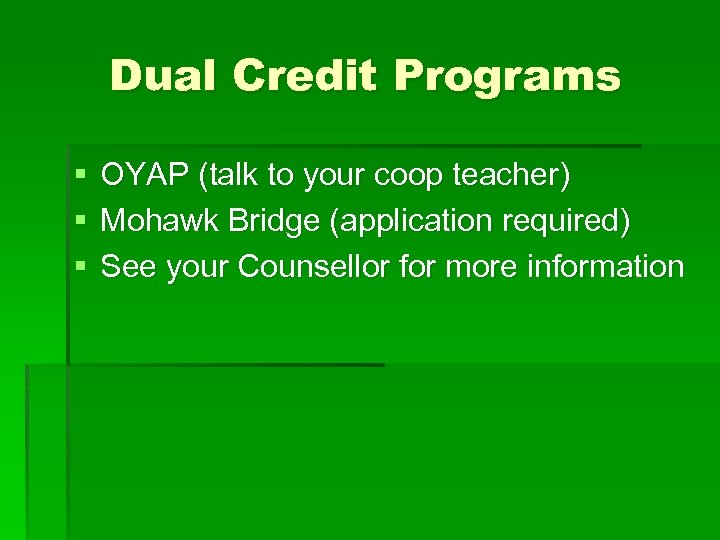 Dual Credit Programs

▪ OYAP (talk to your coop teacher)
▪ Mohawk Bridge (application required)
▪ See your Counsellor for more information